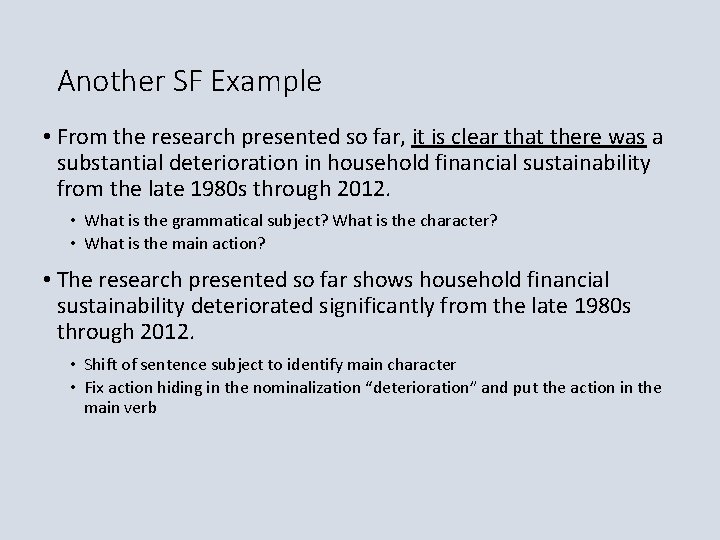 Another SF Example

• From the research presented so far, it is clear that there was a substantial deterioration in household financial sustainability from the late 1980s through 2012.

• What is the grammatical subject? What is the character?
• What is the main action?

• The research presented so far shows household financial sustainability deteriorated significantly from the late 1980s through 2012.

• Shift of sentence subject to identify main character
• Fix action hiding in the nominalization "deterioration" and put the action in the main verb